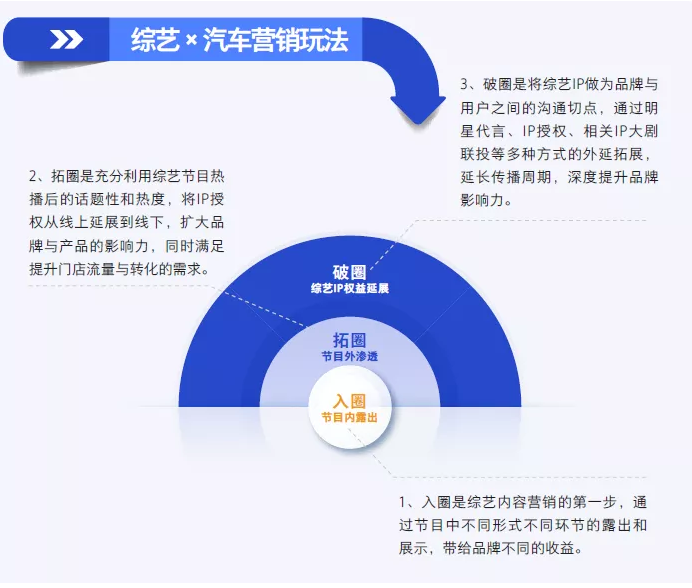 综艺 × 汽车营销玩法

3、破圈是将综艺IP做为品牌与用户之间的沟通切点，通过明星代言、IP授权、相关IP大剧联投等多种方式的外延拓展，延长传播周期，深度提升品牌影响力。

2、拓圈是充分利用综艺节目热播后的话题性和热度，将IP授权从线上延展到线下，扩大品牌与产品的影响力，同时满足提升门店流量与转化的需求。

破圈
综艺IP权益延展

拓圈
节目外渗透

入圈
节目内露出

1、入圈是综艺内容营销的第一步，通过节目中不同形式不同环节的露出和展示，带给品牌不同的收益。